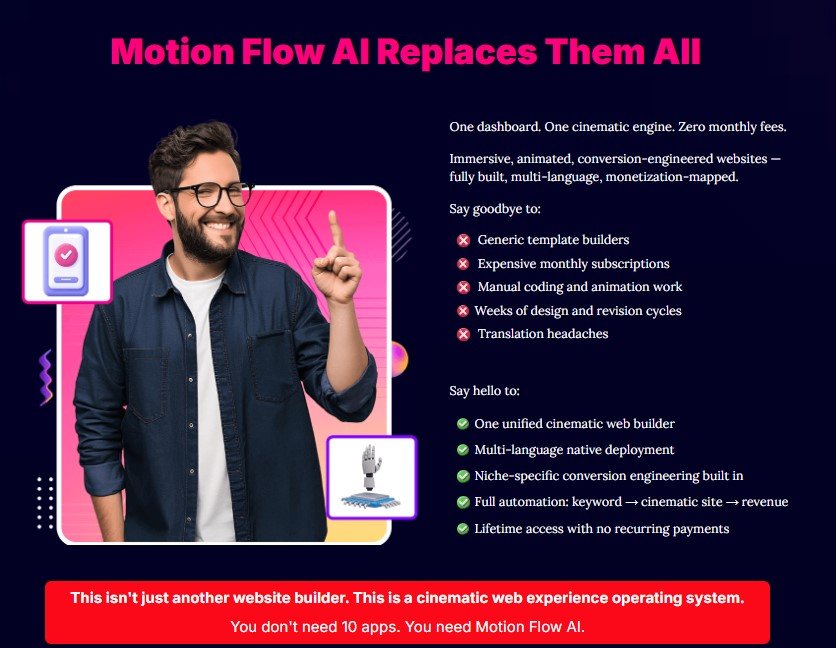 Motion Flow AI Replaces Them All

One dashboard. One cinematic engine. Zero monthly fees.

Immersive, animated, conversion-engineered websites — fully built, multi-language, monetization-mapped.

Say goodbye to:

Generic template builders
Expensive monthly subscriptions
Manual coding and animation work
Weeks of design and revision cycles
Translation headaches

Say hello to:

One unified cinematic web builder
Multi-language native deployment
Niche-specific conversion engineering built in
Full automation: keyword → cinematic site → revenue
Lifetime access with no recurring payments

This isn't just another website builder. This is a cinematic web experience operating system.

You don't need 10 apps. You need Motion Flow AI.